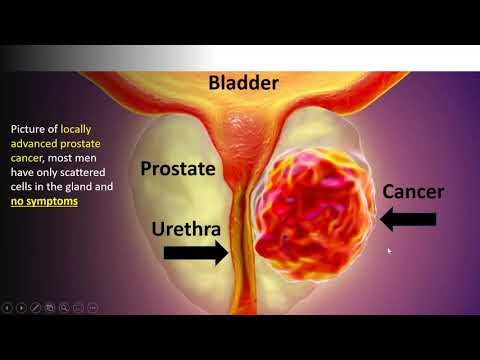 Bladder

Picture of locally advanced prostate cancer, most men have only scattered cells in the gland and no symptoms

Prostate

Cancer

Urethra